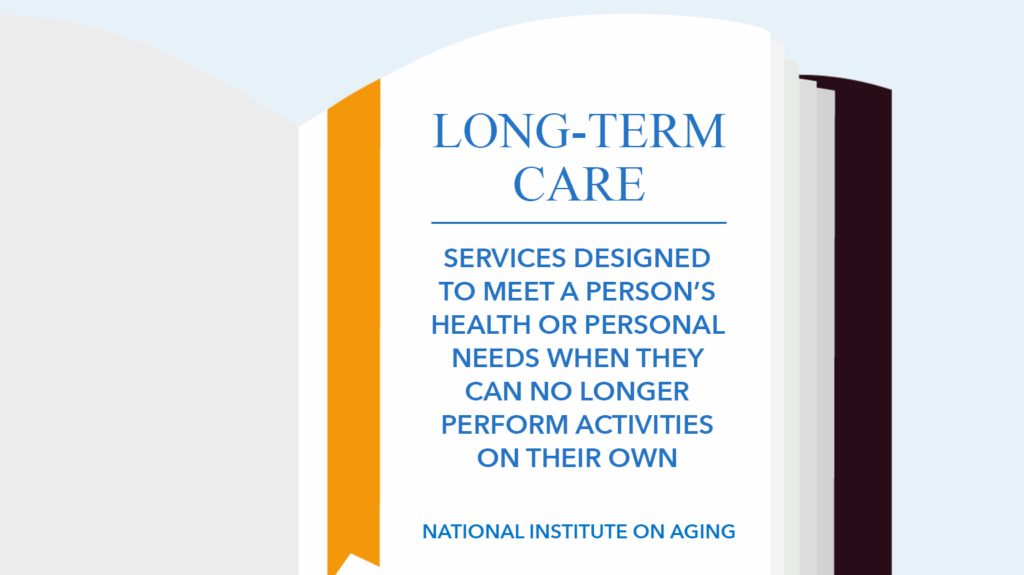 LONG-TERM CARE

SERVICES DESIGNED TO MEET A PERSON'S HEALTH OR PERSONAL NEEDS WHEN THEY CAN NO LONGER PERFORM ACTIVITIES ON THEIR OWN

NATIONAL INSTITUTE ON AGING